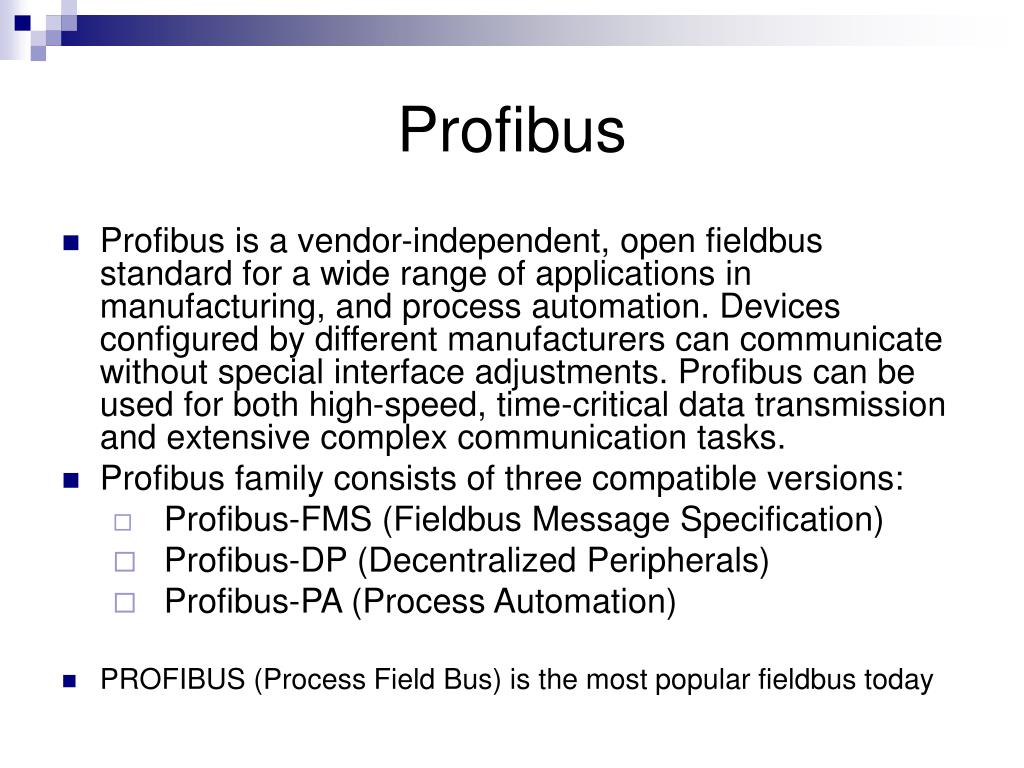 Profibus

Profibus is a vendor-independent, open fieldbus standard for a wide range of applications in manufacturing, and process automation. Devices configured by different manufacturers can communicate without special interface adjustments. Profibus can be used for both high-speed, time-critical data transmission and extensive complex communication tasks.

Profibus family consists of three compatible versions:

Profibus-FMS (Fieldbus Message Specification)

Profibus-DP (Decentralized Peripherals)

Profibus-PA (Process Automation)

PROFIBUS (Process Field Bus) is the most popular fieldbus today